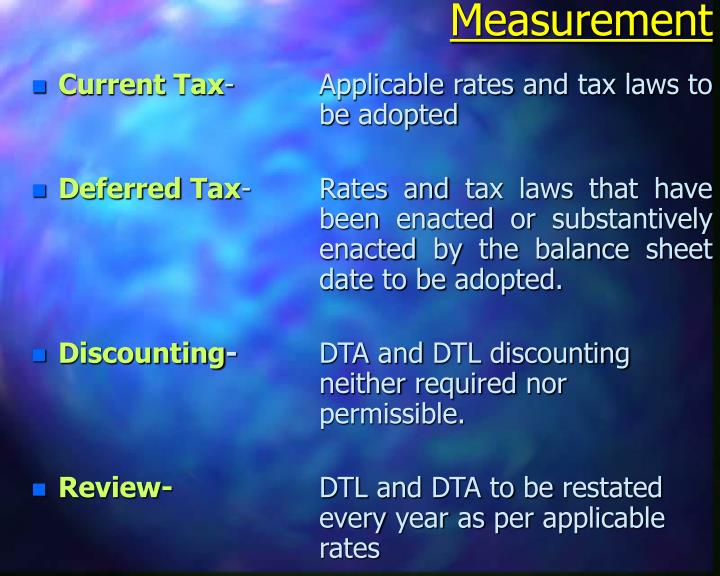 Measurement

Current Tax- Applicable rates and tax laws to be adopted

Deferred Tax- Rates and tax laws that have been enacted or substantively enacted by the balance sheet date to be adopted.

Discounting- DTA and DTL discounting neither required nor permissible.

Review- DTL and DTA to be restated every year as per applicable rates